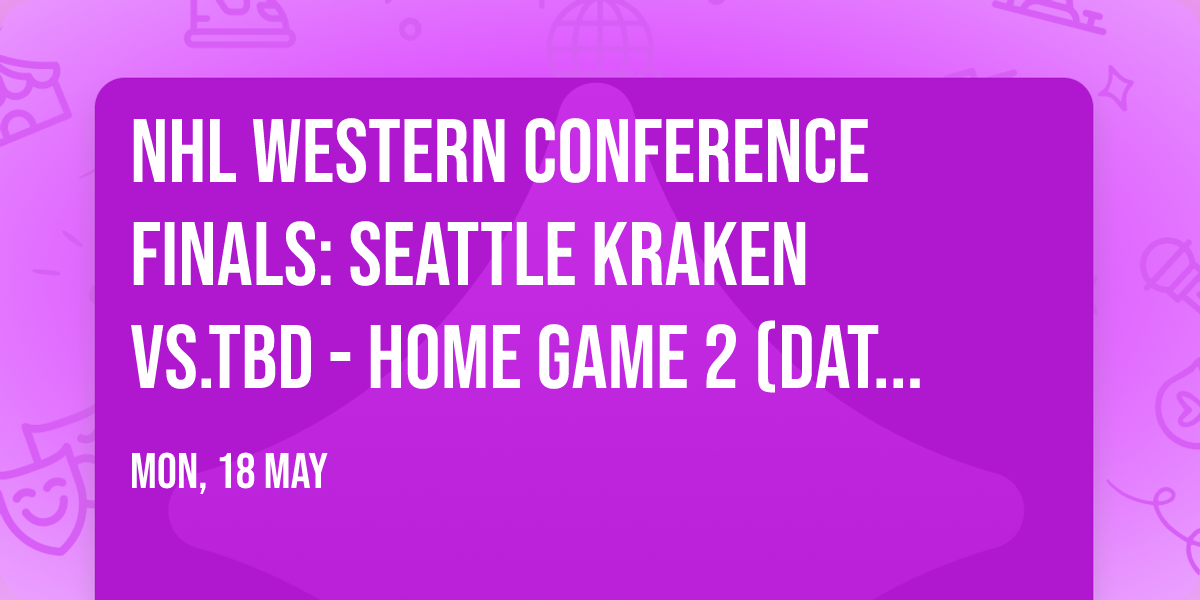 NHL WESTERN CONFERENCE FINALS: SEATTLE KRAKEN VS.TBD - HOME GAME 2 (DAT...

MON, 18 MAY